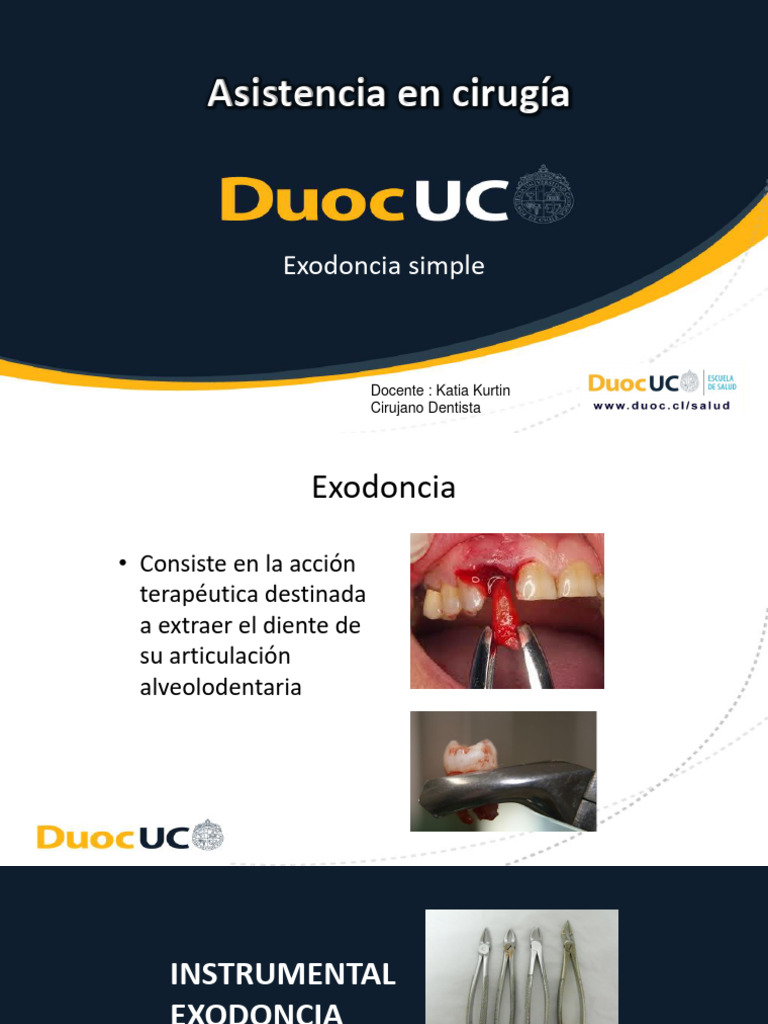 Asistencia en cirugía

DuocUC

Exodoncia simple

Docente : Katia Kurtin
Cirujano Dentista

DuocUC ESCUELA DE SALUD
www.duoc.cl/salud

Exodoncia

• Consiste en la acción terapéutica destinada a extraer el diente de su articulación alveolodentaria

DuocUC

INSTRUMENTAL EXODONCIA